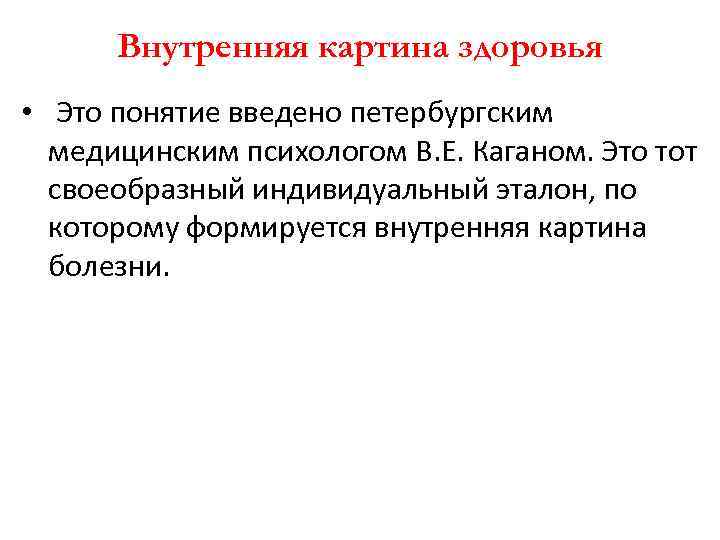 Внутренняя картина здоровья

• Это понятие введено петербургским медицинским психологом В.Е. Каганом. Это тот своеобразный индивидуальный эталон, по которому формируется внутренняя картина болезни.